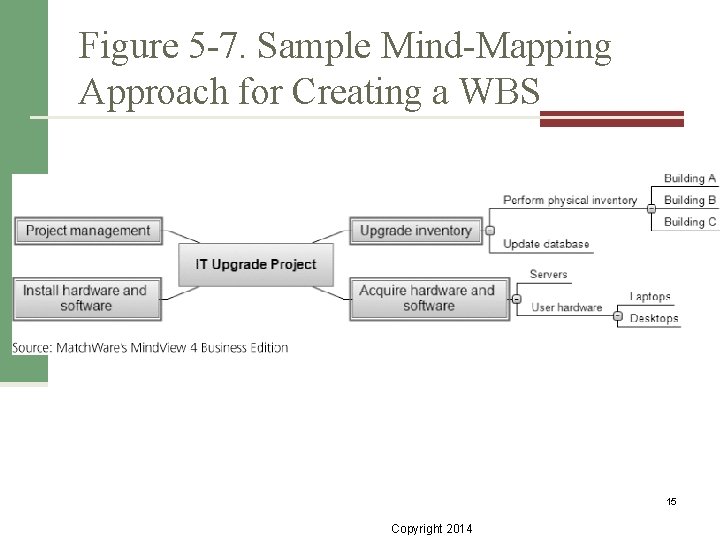 Figure 5-7. Sample Mind-Mapping Approach for Creating a WBS

Project management

Install hardware and software

IT Upgrade Project

Upgrade inventory

Perform physical inventory

Building A

Building B

Building C

Update database

Acquire hardware and software

Servers

User hardware

Laptops

Desktops

Source: MatchWare's MindView 4 Business Edition

15

Copyright 2014